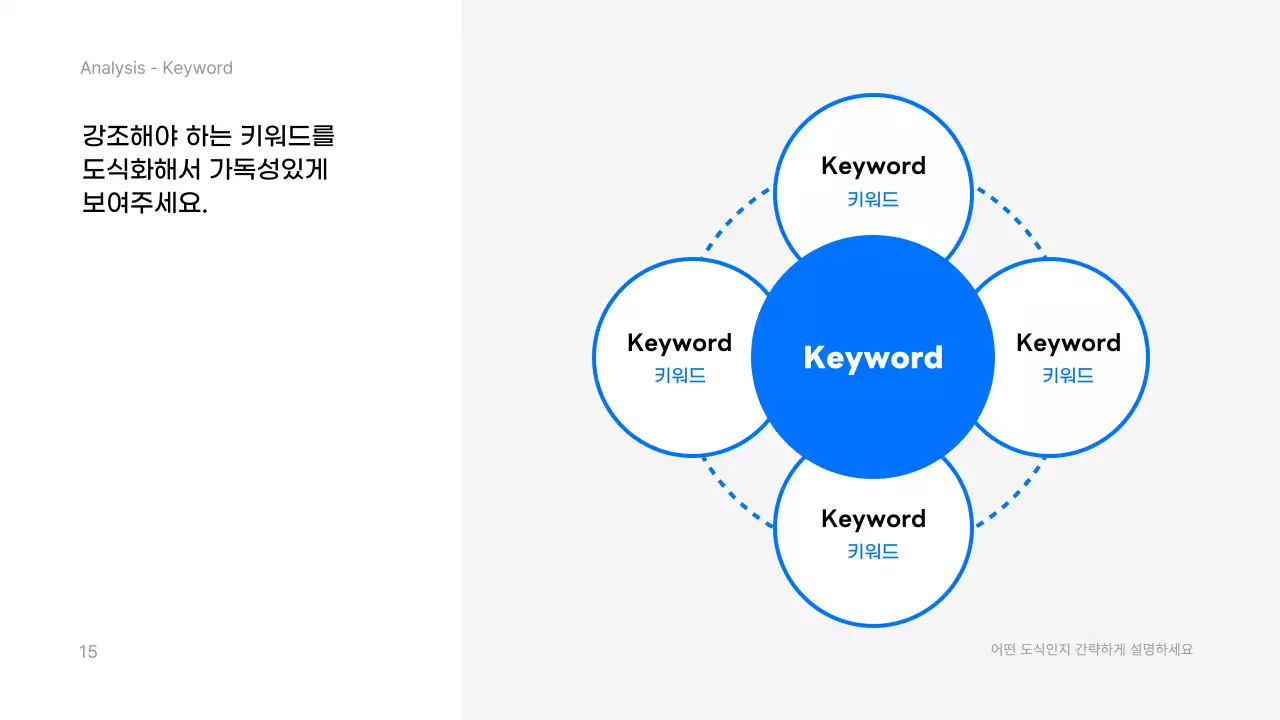 Analysis - Keyword

강조해야 하는 키워드를 도식화해서 가독성있게 보여주세요.

Keyword
키워드

Keyword
키워드

Keyword

Keyword
키워드

Keyword
키워드

15

어떤 도식인지 간략하게 설명하세요